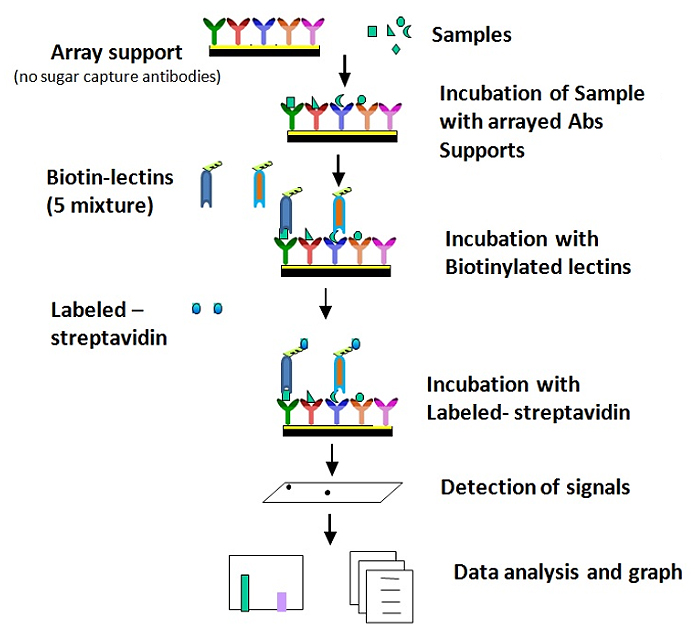 Array support
(no sugar capture antibodies)

Samples

Incubation of Sample with arrayed Abs Supports

Biotin-lectins
(5 mixture)

Incubation with Biotinylated lectins

Labeled – streptavidin

Incubation with Labeled- streptavidin

Detection of signals

Data analysis and graph